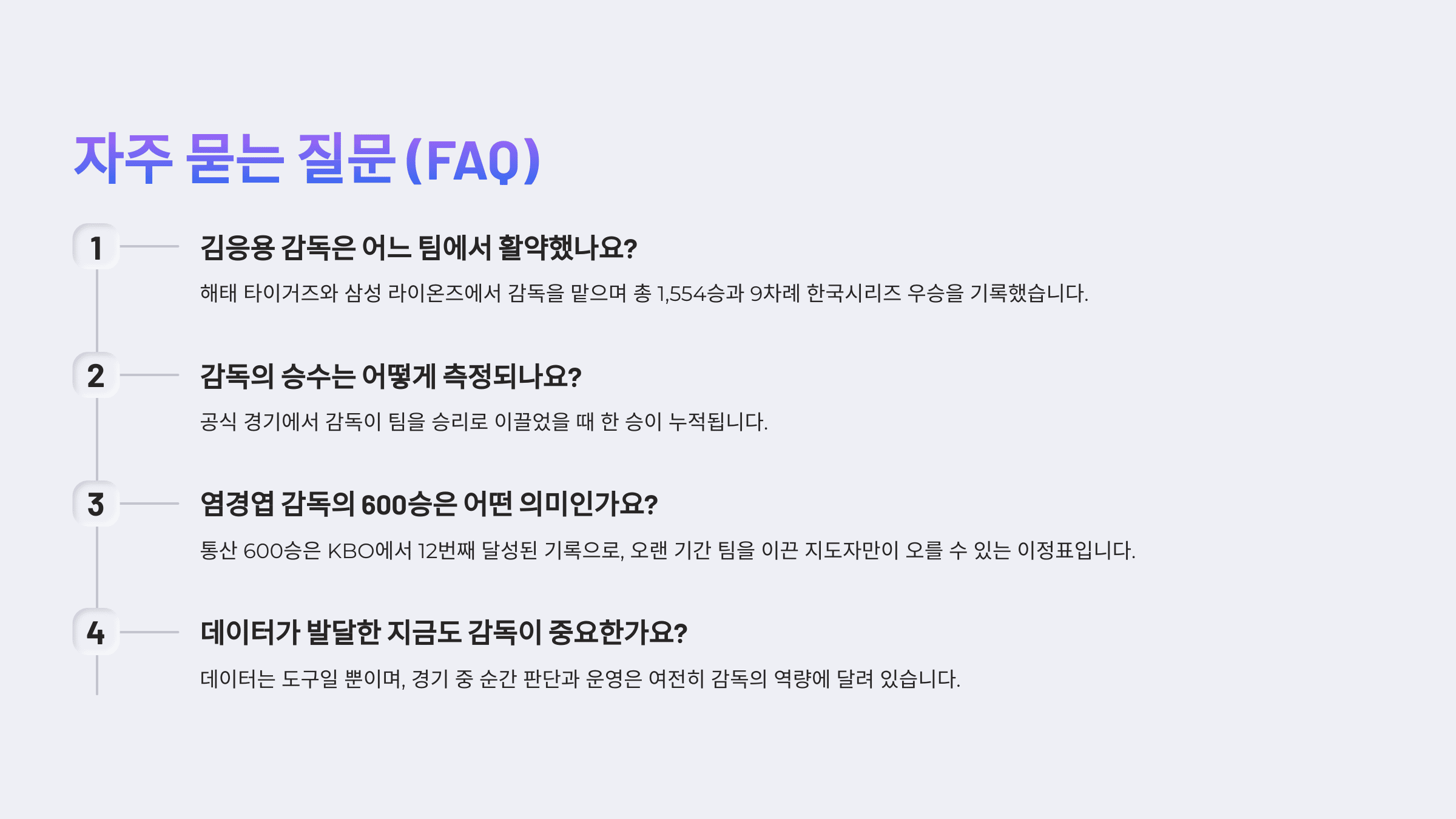 자주 묻는 질문 (FAQ)

1

김응용 감독은 어느 팀에서 활약했나요?

해태 타이거즈와 삼성 라이온즈에서 감독을 맡으며 총 1,554승과 9차례 한국시리즈 우승을 기록했습니다.

2

감독의 승수는 어떻게 측정되나요?

공식 경기에서 감독이 팀을 승리로 이끌었을 때 한 승이 누적됩니다.

3

염경엽 감독의 600승은 어떤 의미인가요?

통산 600승은 KBO에서 12번째 달성된 기록으로, 오랜 기간 팀을 이끈 지도자만이 오를 수 있는 이정표입니다.

4

데이터가 발달한 지금도 감독이 중요한가요?

데이터는 도구일 뿐이며, 경기 중 순간 판단과 운영은 여전히 감독의 역량에 달려 있습니다.